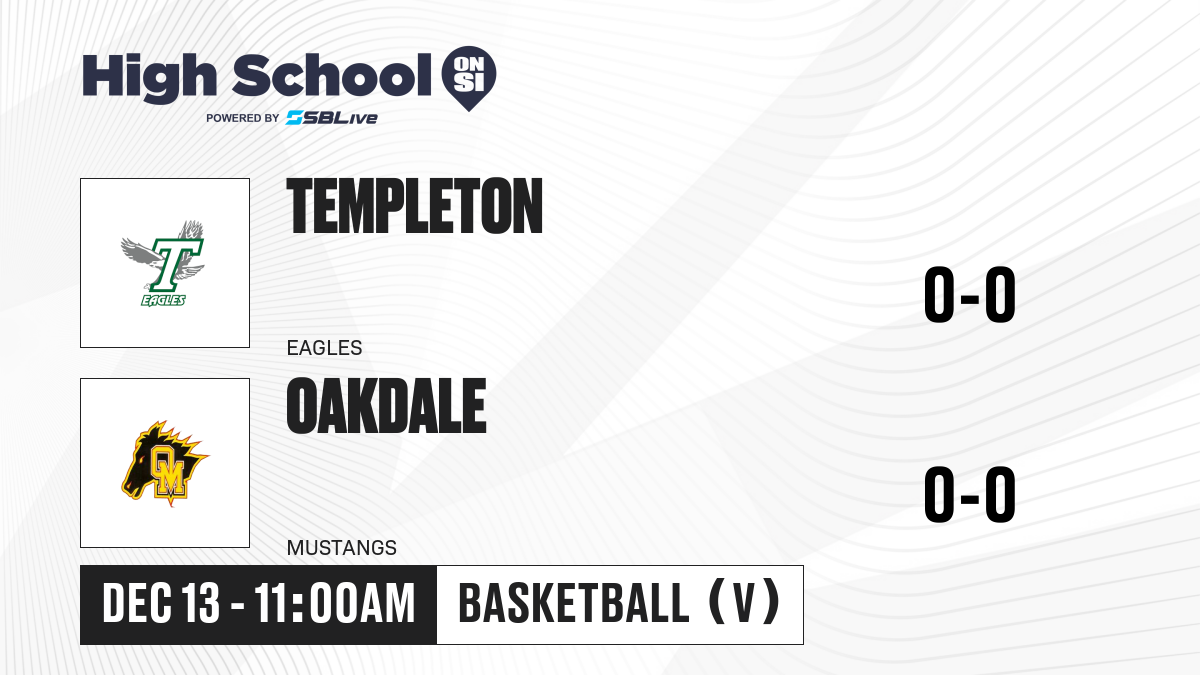 High School ON SI
POWERED BY SBLive

T
EAGLES

TEMPLETON

EAGLES

0-0

OM

OAKDALE

MUSTANGS

0-0

DEC 13 - 11:00AM

BASKETBALL (V)